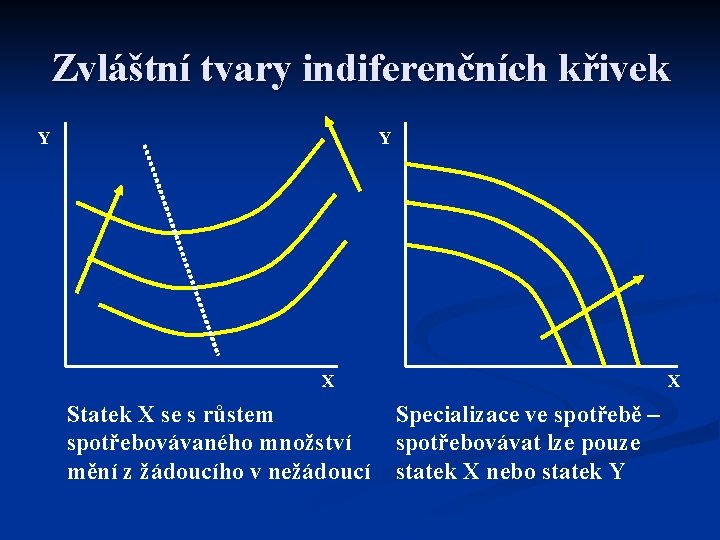 Zvláštní tvary indiferenčních křivek

Y

X

Statek X se s růstem spotřebovávaného množství mění z žádoucího v nežádoucí

Y

X

Specializace ve spotřebě – spotřebovávat lze pouze statek X nebo statek Y